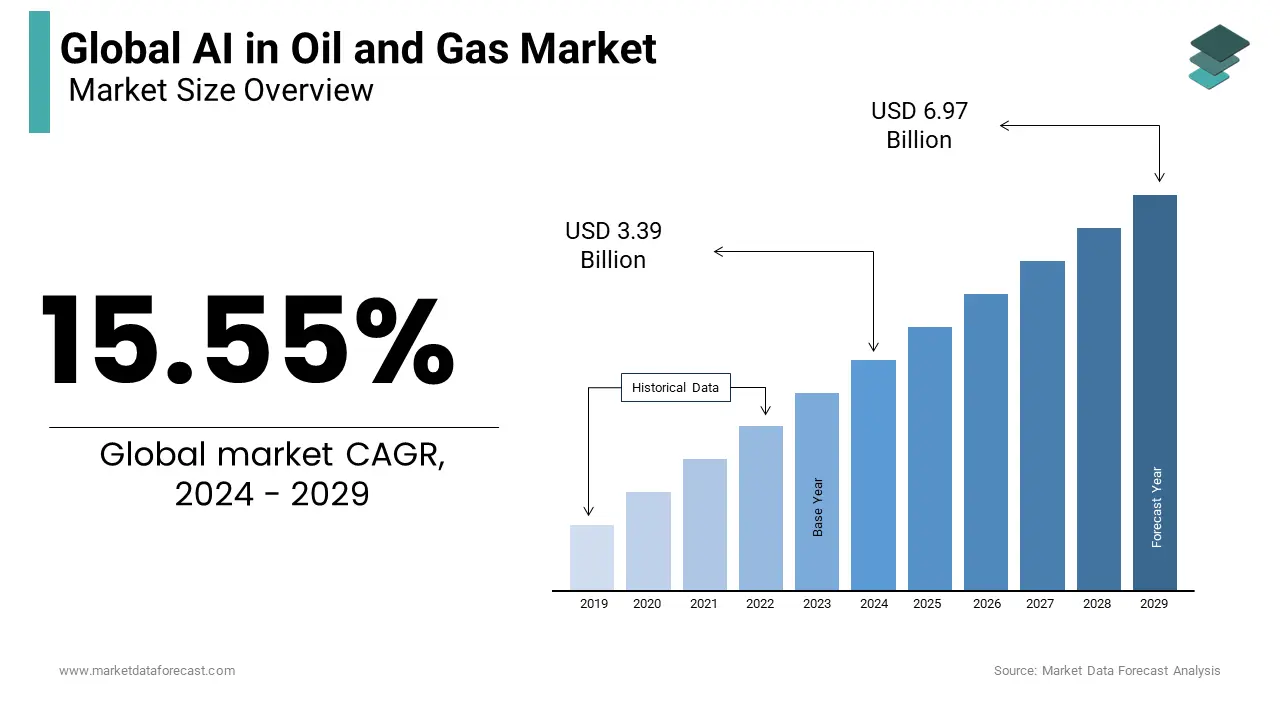 Global AI in Oil and Gas Market
Market Size Overview

15.55%

Global market CAGR,
2024 - 2029

USD 6.97 Billion

USD 3.39 Billion

Historical Data

Base Year

Forecast Year

2019
2020
2021
2022
2023
2024
2025
2026
2027
2028
2029

www.marketdataforecast.com

Source: Market Data Forecast Analysis